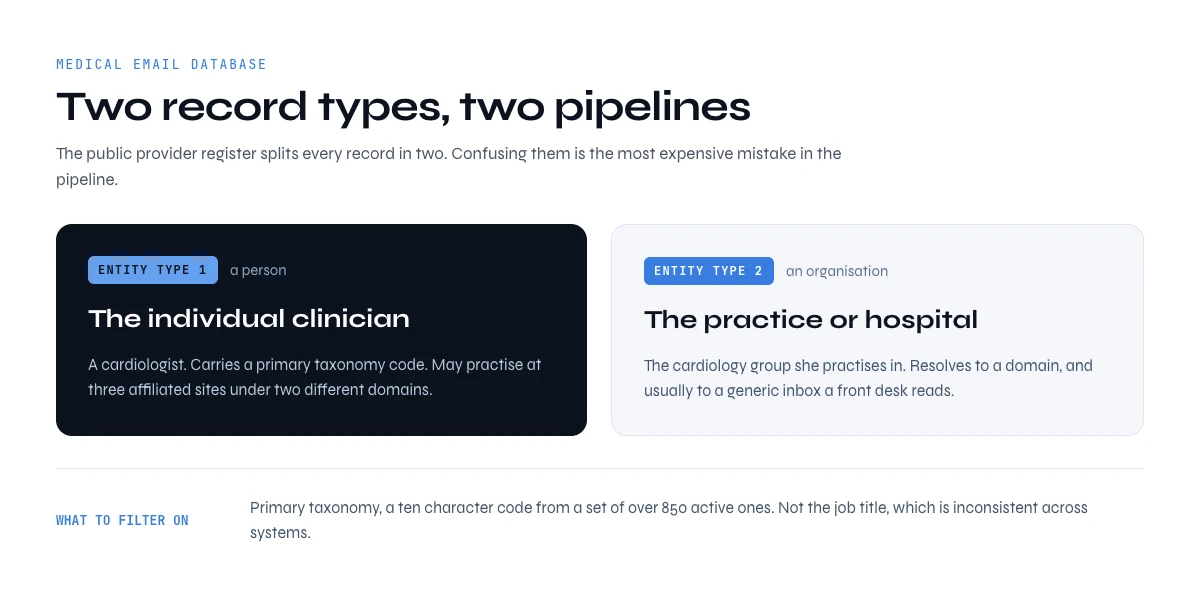 MEDICAL EMAIL DATABASE

Two record types, two pipelines

The public provider register splits every record in two. Confusing them is the most expensive mistake in the pipeline.

ENTITY TYPE 1 a person

The individual clinician

A cardiologist. Carries a primary taxonomy code. May practise at three affiliated sites under two different domains.

ENTITY TYPE 2 an organisation

The practice or hospital

The cardiology group she practises in. Resolves to a domain, and usually to a generic inbox a front desk reads.

WHAT TO FILTER ON

Primary taxonomy, a ten character code from a set of over 850 active ones. Not the job title, which is inconsistent across systems.